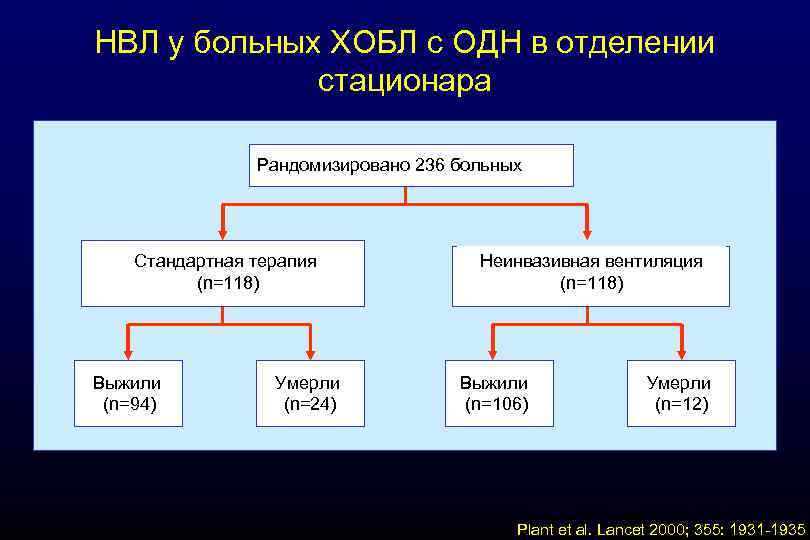 НВЛ у больных ХОБЛ с ОДН в отделении стационара

Рандомизировано 236 больных

Стандартная терапия (n=118)

Неинвазивная вентиляция (n=118)

Выжили (n=94)

Умерли (n=24)

Выжили (n=106)

Умерли (n=12)

Plant et al. Lancet 2000; 355: 1931-1935